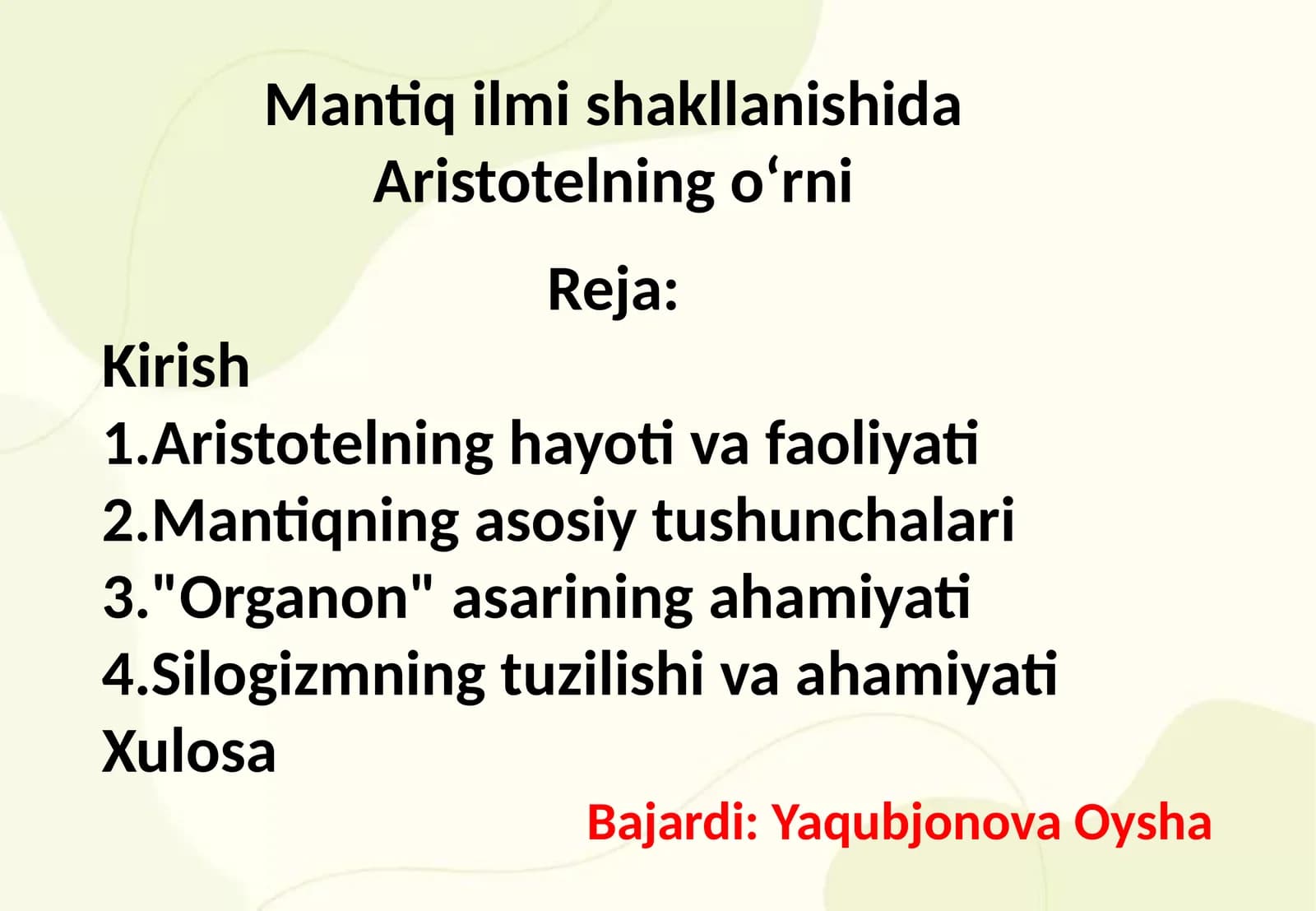 Mantiq ilmi shakllanishida Aristotelning o‘rni

Reja:

Kirish
1.Aristotelning hayoti va faoliyati
2.Mantiqning asosiy tushunchalari
3."Organon" asarining ahamiyati
4.Silogizmning tuzilishi va ahamiyati
Xulosa

Bajardi: Yaqubjonova Oysha